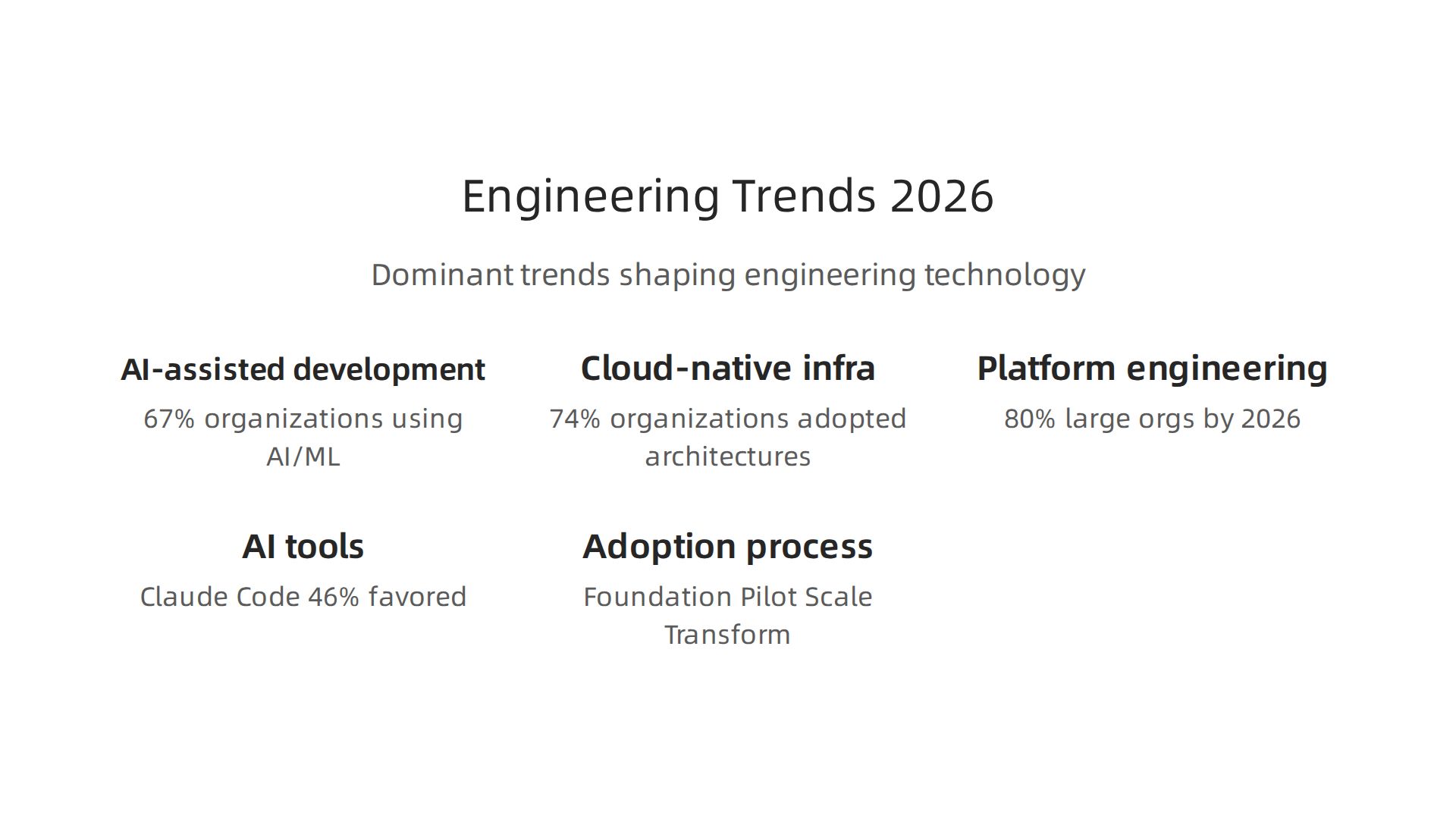 Engineering Trends 2026

Dominant trends shaping engineering technology

AI-assisted development

67% organizations using AI/ML

Cloud-native infra

74% organizations adopted architectures

Platform engineering

80% large orgs by 2026

AI tools

Claude Code 46% favored

Adoption process

Foundation Pilot Scale Transform